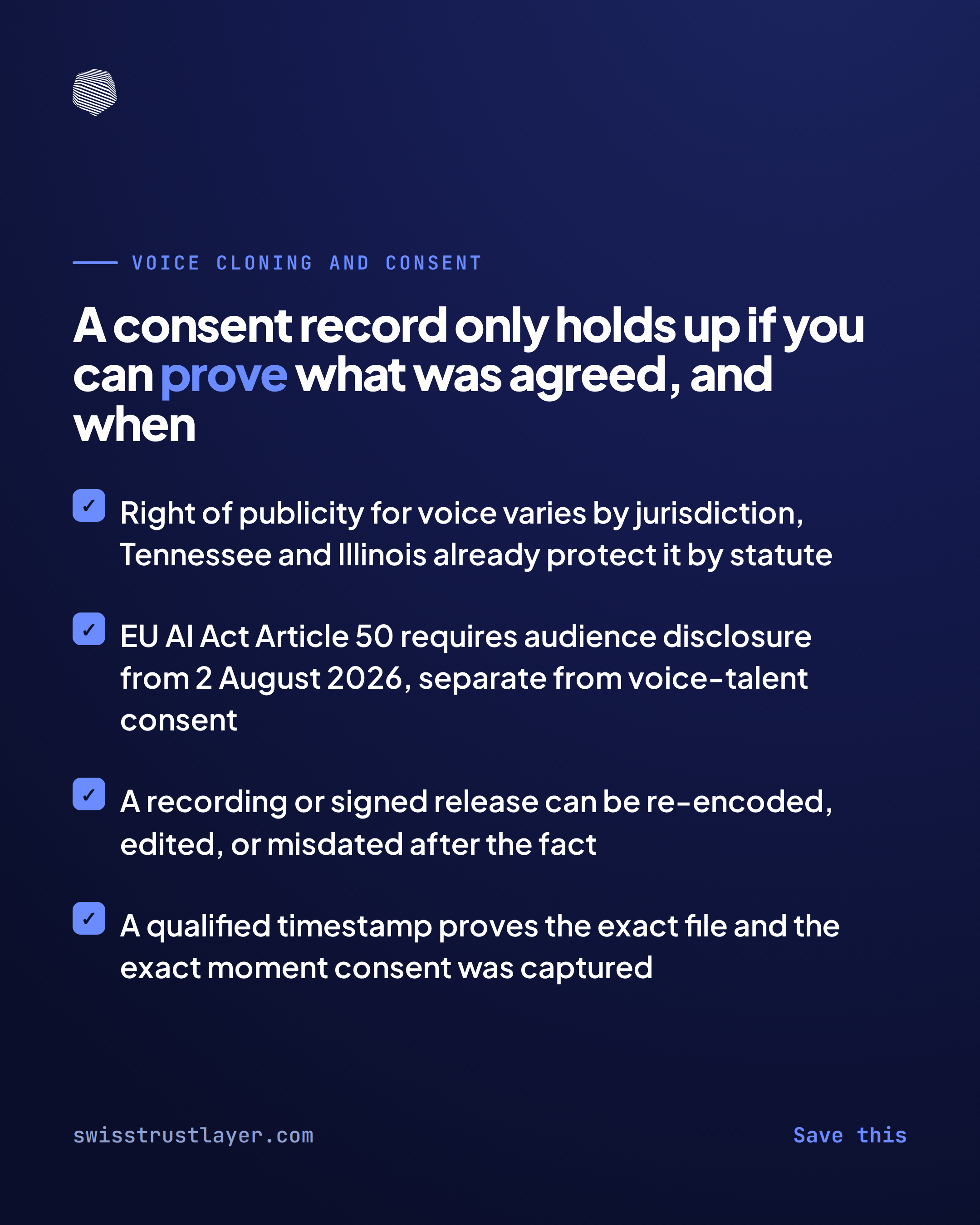 VOICE CLONING AND CONSENT

A consent record only holds up if you can prove what was agreed, and when

✓ Right of publicity for voice varies by jurisdiction, Tennessee and Illinois already protect it by statute

✓ EU AI Act Article 50 requires audience disclosure from 2 August 2026, separate from voice-talent consent

✓ A recording or signed release can be re-encoded, edited, or misdated after the fact

✓ A qualified timestamp proves the exact file and the exact moment consent was captured

swisstrustlayer.com

Save this